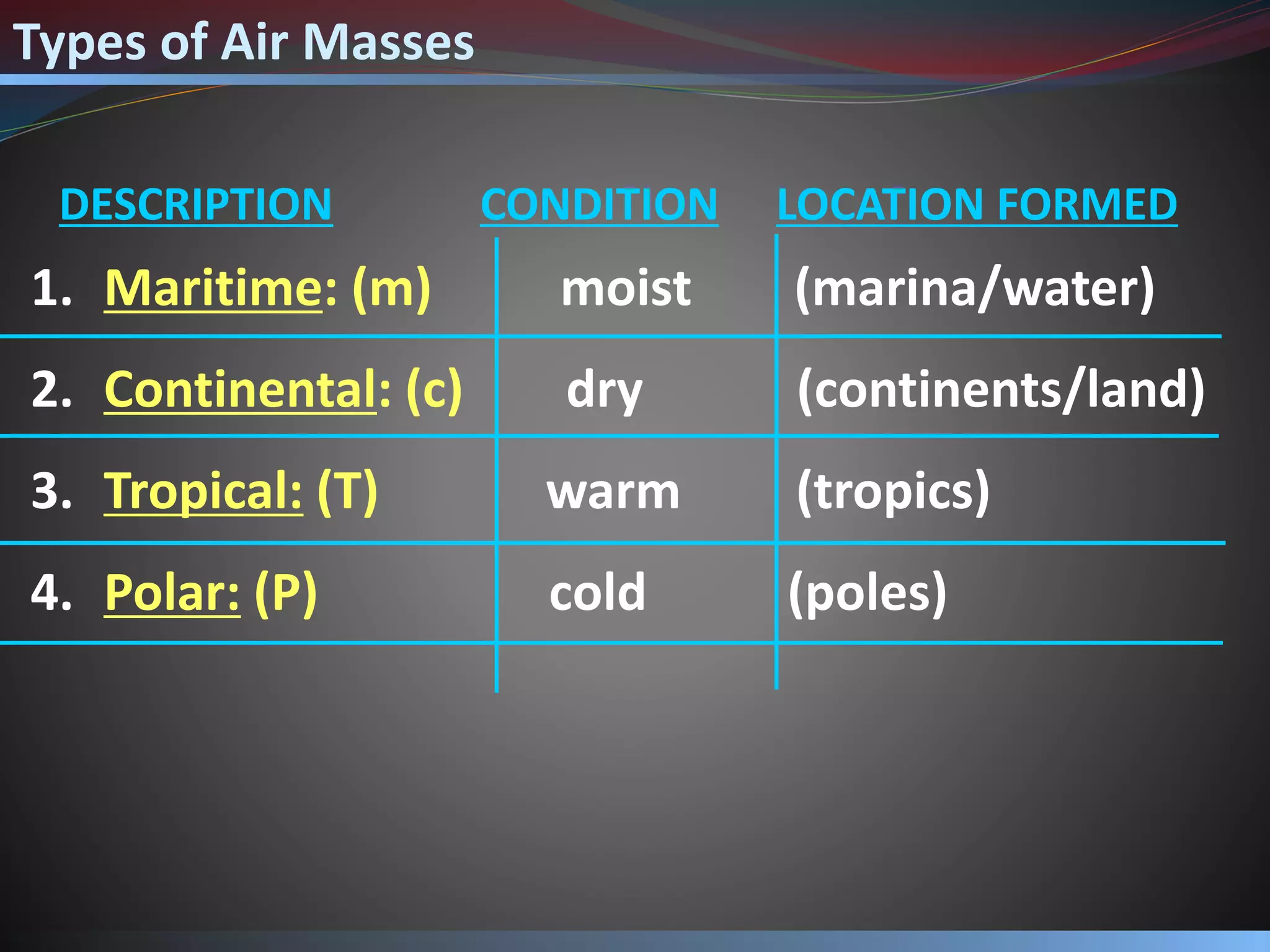 Types of Air Masses

| DESCRIPTION | CONDITION | LOCATION FORMED |
|---|---|---|
| 1. Maritime: (m) | moist | (marina/water) |
| 2. Continental: (c) | dry | (continents/land) |
| 3. Tropical: (T) | warm | (tropics) |
| 4. Polar: (P) | cold | (poles) |